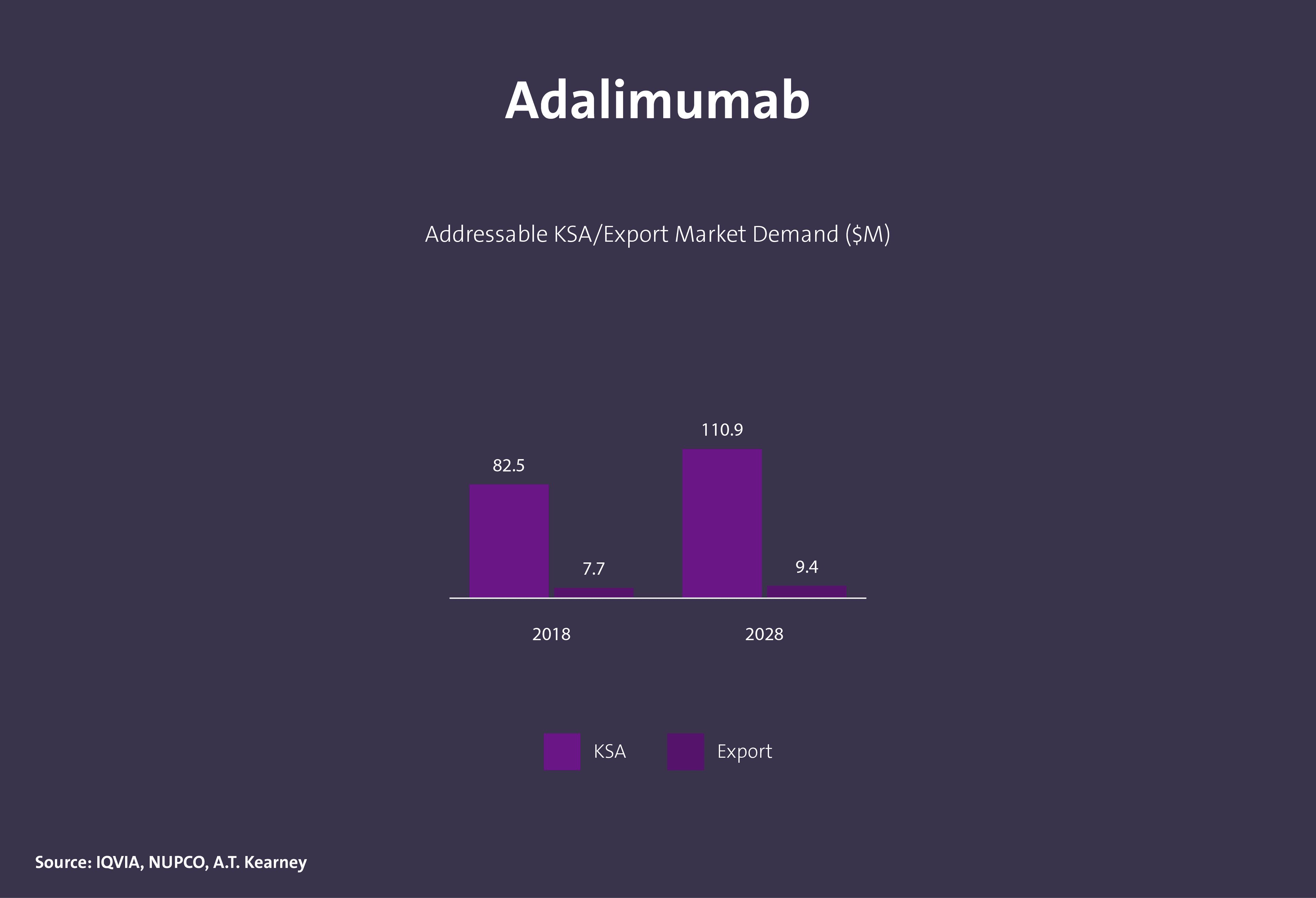 Adalimumab

Addressable KSA/Export Market Demand ($M)

82.5

7.7

110.9

9.4

2018

2028

KSA

Export

Source: IQVIA, NUPCO, A.T. Kearney